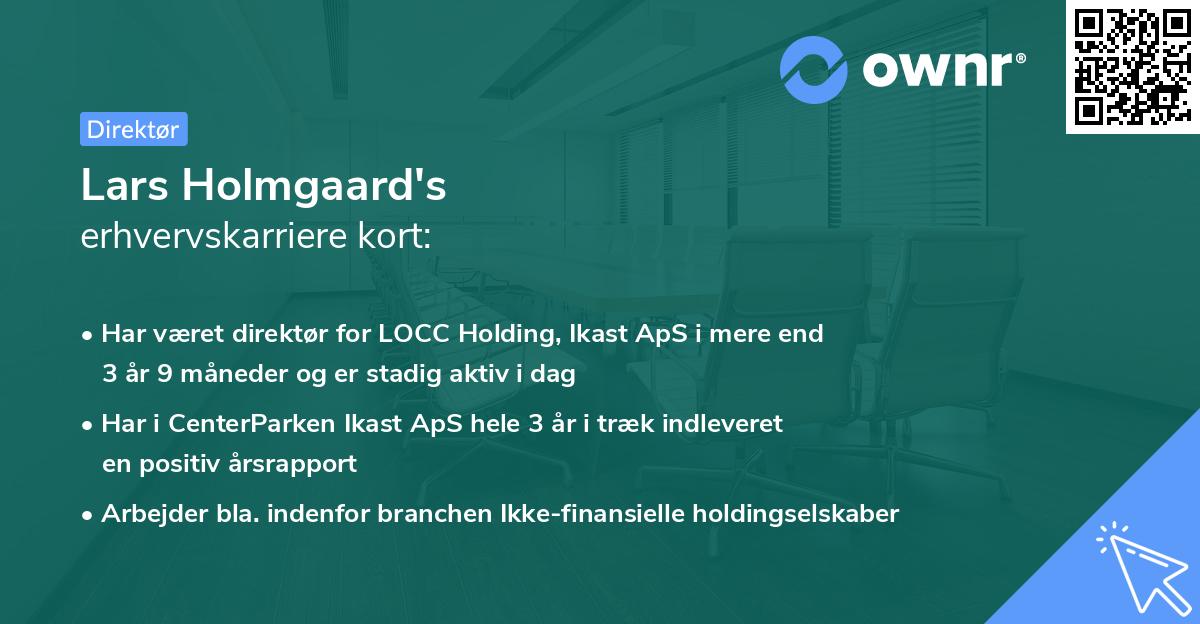 ownr®

Direktør

Lars Holmgaard's
erhvervskarriere kort:

• Har været direktør for LOCC Holding, Ikast ApS i mere end 3 år 9 måneder og er stadig aktiv i dag

• Har i CenterParken Ikast ApS hele 3 år i træk indleveret en positiv årsrapport

• Arbejder bla. indenfor branchen Ikke-finansielle holdingselskaber